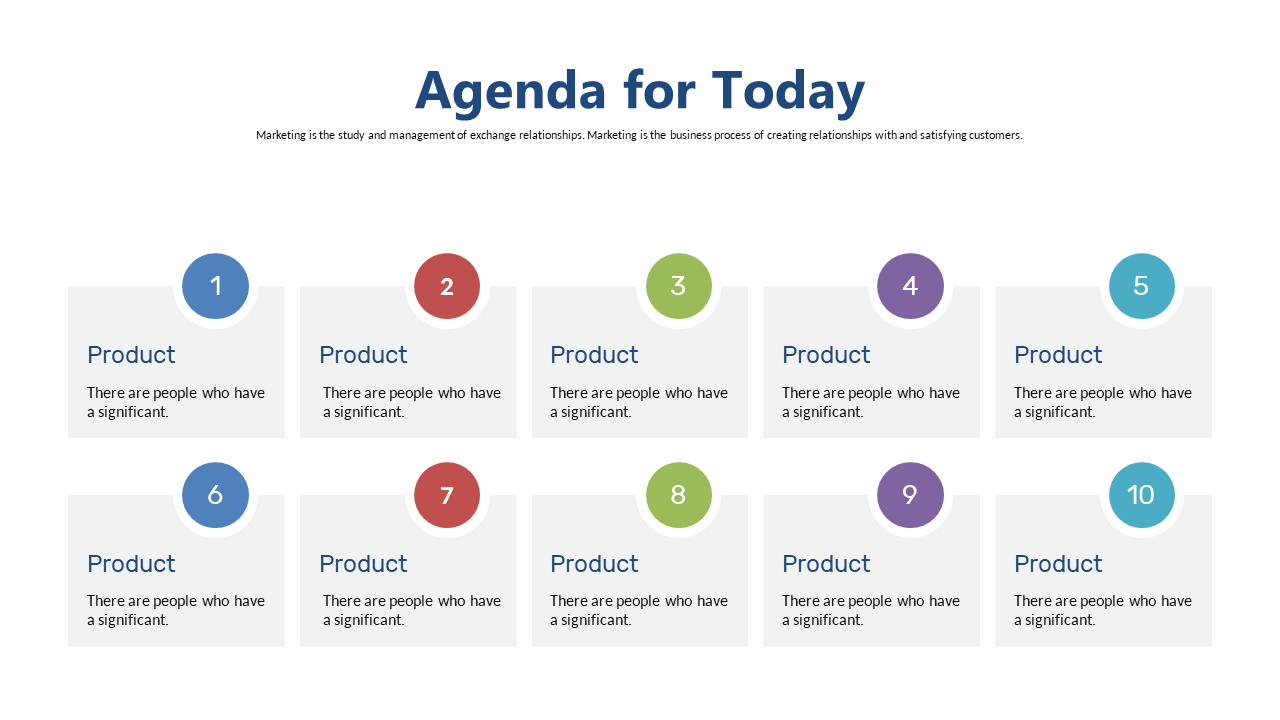 Agenda for Today

Marketing is the study and management of exchange relationships. Marketing is the business process of creating relationships with and satisfying customers.

1

Product

There are people who have a significant.

2

Product

There are people who have a significant.

3

Product

There are people who have a significant.

4

Product

There are people who have a significant.

5

Product

There are people who have a significant.

6

Product

There are people who have a significant.

7

Product

There are people who have a significant.

8

Product

There are people who have a significant.

9

Product

There are people who have a significant.

10

Product

There are people who have a significant.